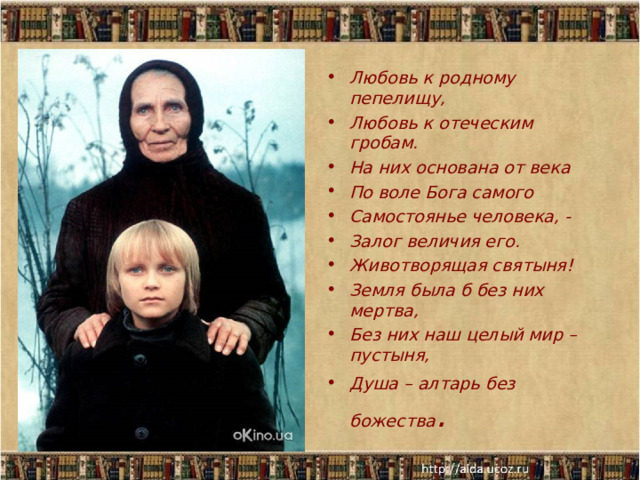 oKino.ua

- Любовь к родному пепелищу,
- Любовь к отеческим гробам.
- На них основана от века
- По воле Бога самого
- Самостоянье человека, -
- Залог величия его.
- Животворящая святыня!
- Земля была б без них мертва,
- Без них наш целый мир – пустыня,
- Душа – алтарь без

божества.

http://aida.ucoz.ru